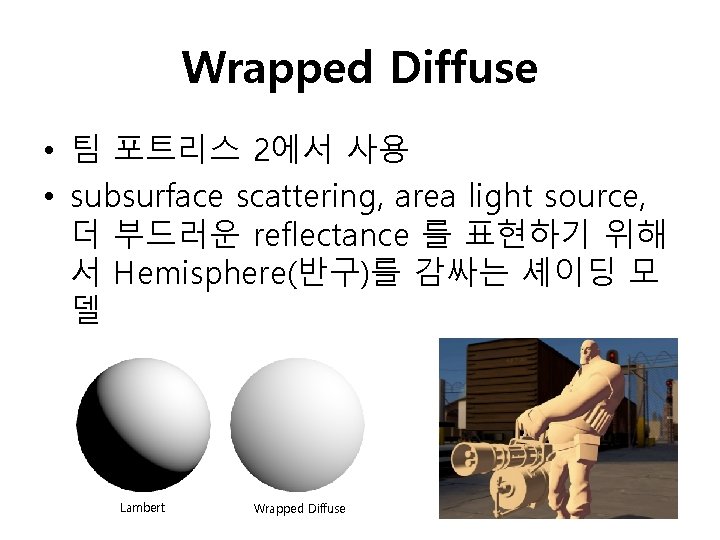 Wrapped Diffuse

• 팀 포트리스 2에서 사용
• subsurface scattering, area light source, 더 부드러운 reflectance 를 표현하기 위해서 Hemisphere(반구)를 감싸는 셰이딩 모델

Lambert

Wrapped Diffuse